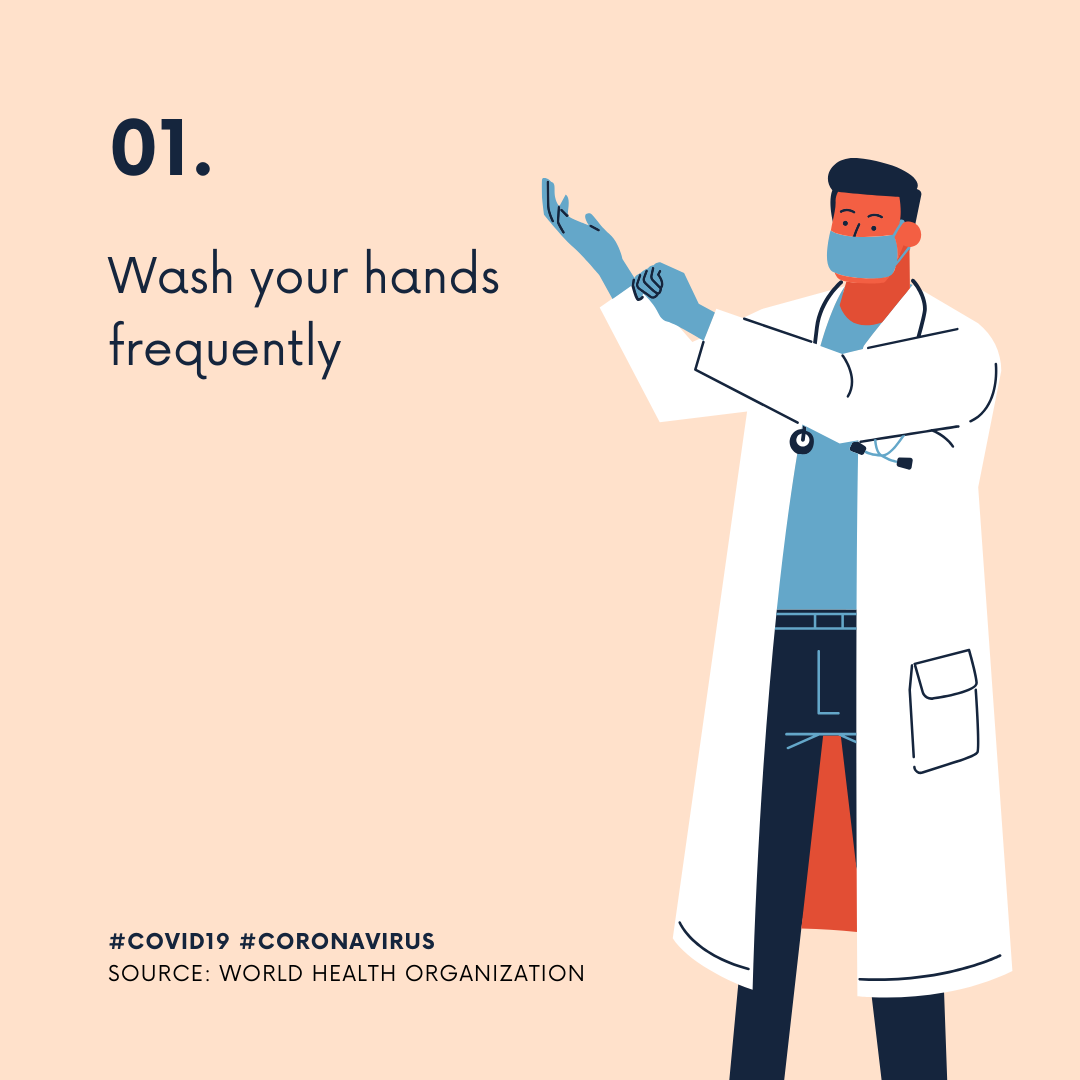 01.

Wash your hands frequently

#COVID19 #CORONAVIRUS
SOURCE: WORLD HEALTH ORGANIZATION